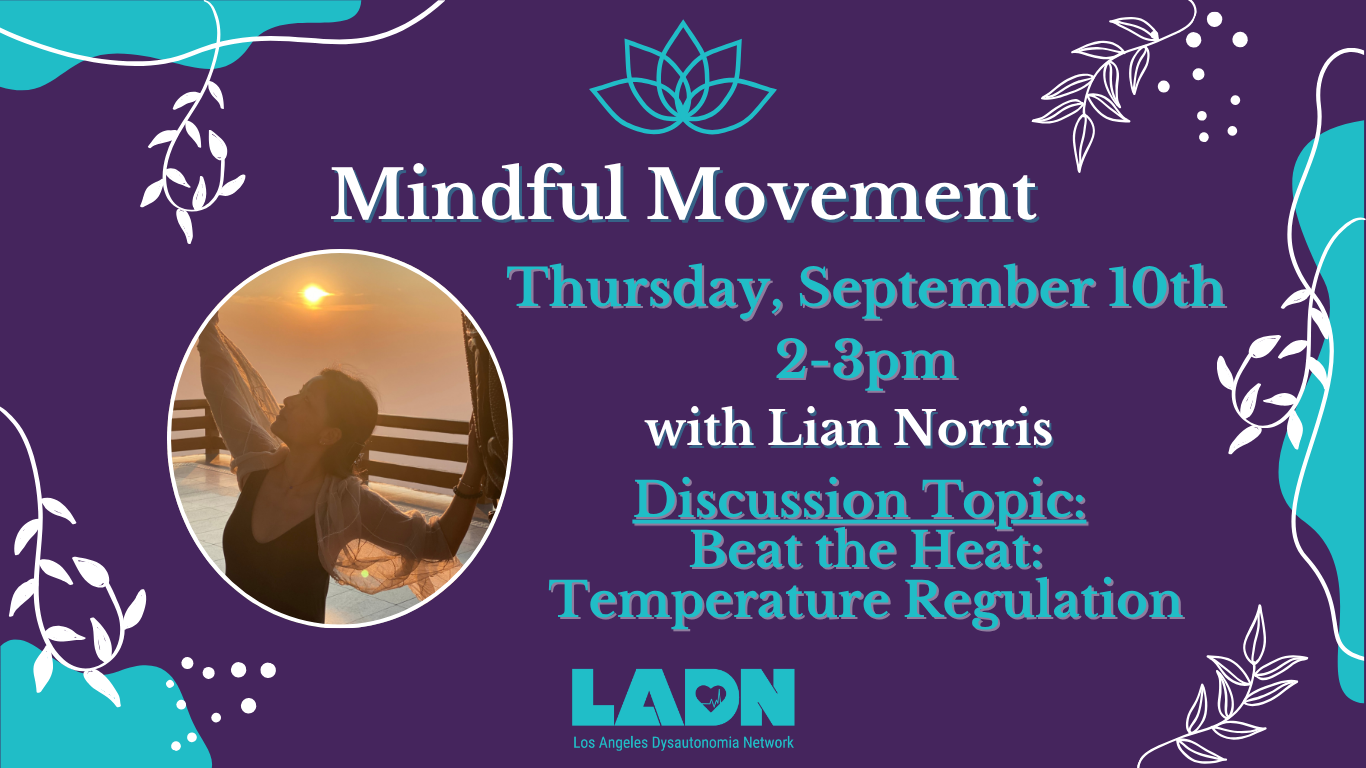 Mindful Movement

Thursday, September 10th
2-3pm

with Lian Norris

Discussion Topic:
Beat the Heat:
Temperature Regulation

LADN
Los Angeles Dysautonomia Network